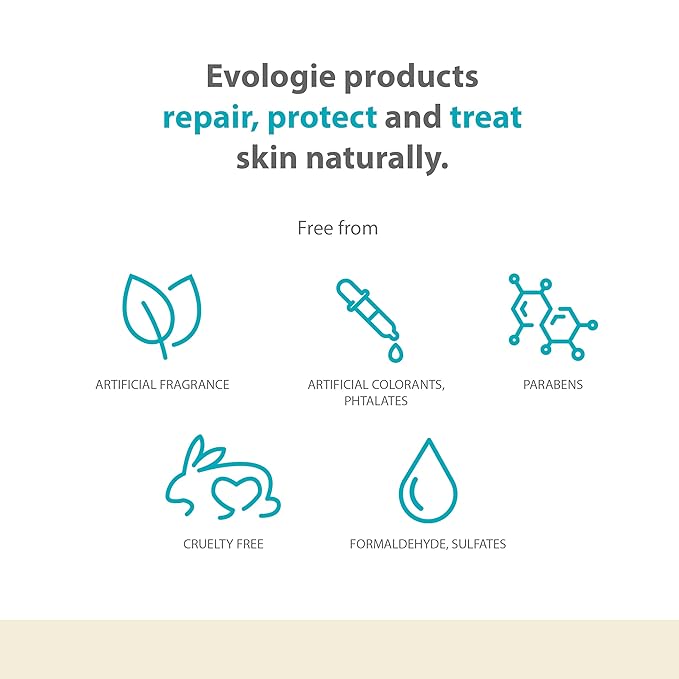 Evologie products repair, protect and treat skin naturally.

Free from

ARTIFICIAL FRAGRANCE

ARTIFICIAL COLORANTS, PHTALATES

PARABENS

CRUELTY FREE

FORMALDEHYDE, SULFATES